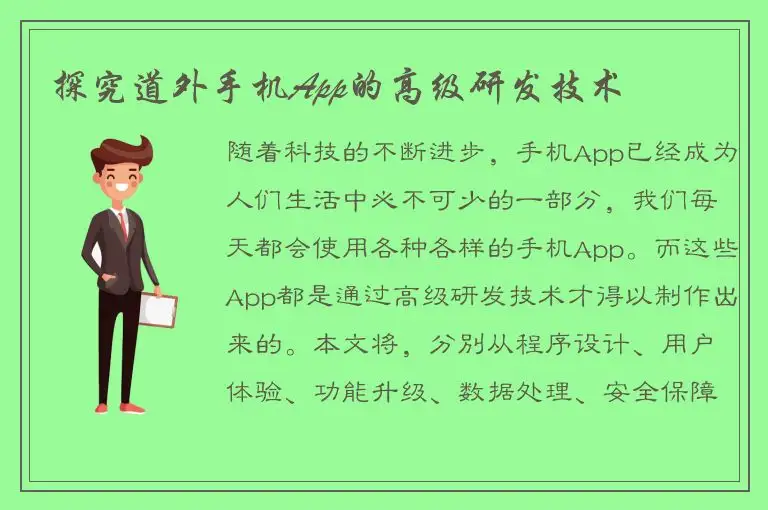 探究道外手机App的高级研发技术

随着科技的不断进步，手机App已经成为人们生活中必不可少的一部分，我们每天都会使用各种各样的手机App。而这些App都是通过高级研发技术才得以制作出来的。本文将，分别从程序设计、用户体验、功能升级、数据处理、安全保障